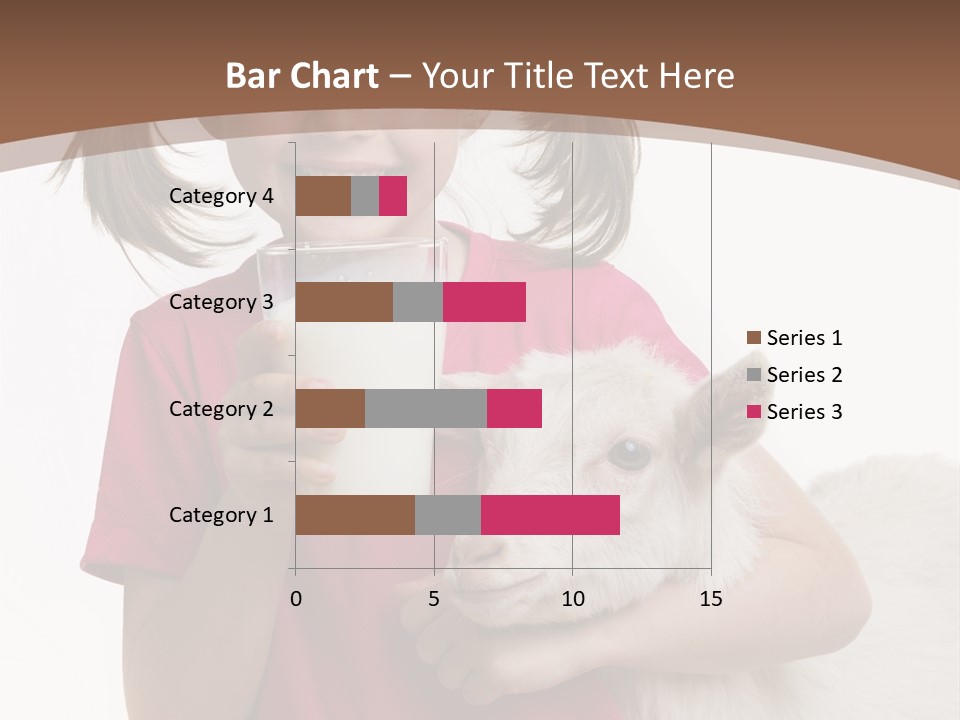 Bar Chart – Your Title Text Here

Category 4
Category 3
Category 2
Category 1

0 5 10 15

Series 1
Series 2
Series 3